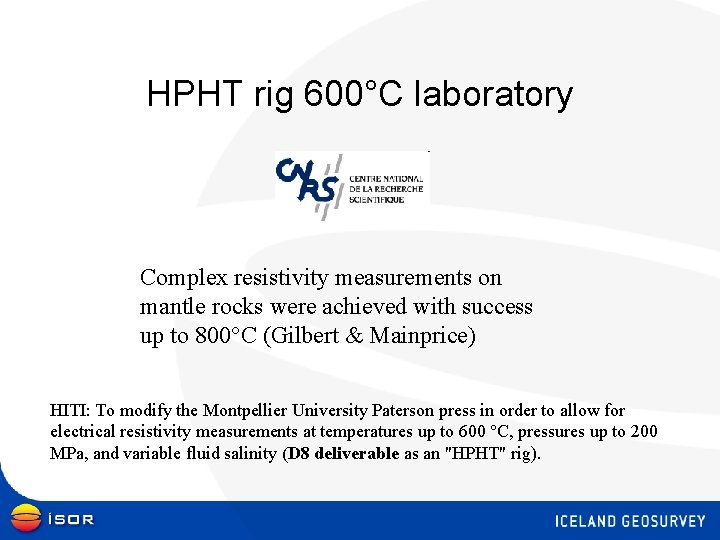 HPHT rig 600°C laboratory

CNRS CENTRE NATIONAL DE LA RECHERCHE SCIENTIFIQUE

Complex resistivity measurements on mantle rocks were achieved with success up to 800°C (Gilbert & Mainprice)

HITI: To modify the Montpellier University Paterson press in order to allow for electrical resistivity measurements at temperatures up to 600 °C, pressures up to 200 MPa, and variable fluid salinity (D8 deliverable as an "HPHT" rig).

ÍSOR

ICELAND GEOSURVEY